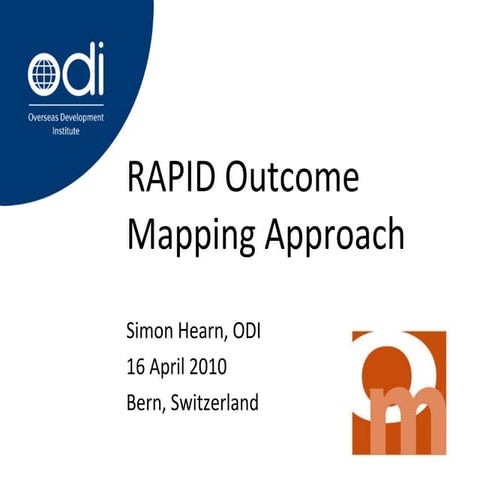 odi
Overseas Development Institute

RAPID Outcome Mapping Approach

Simon Hearn, ODI
16 April 2010
Bern, Switzerland

om